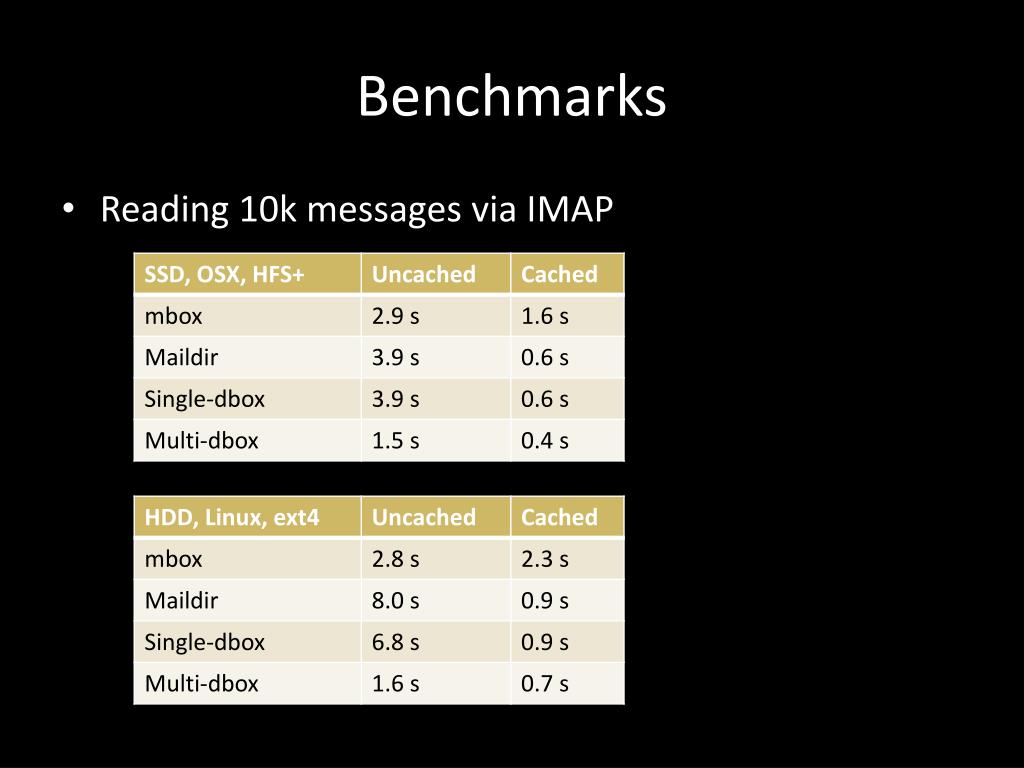 Benchmarks

• Reading 10k messages via IMAP

| SSD, OSX, HFS+ | Uncached | Cached |
|---|---|---|
| mbox | 2.9 s | 1.6 s |
| Maildir | 3.9 s | 0.6 s |
| Single-dbox | 3.9 s | 0.6 s |
| Multi-dbox | 1.5 s | 0.4 s |

| HDD, Linux, ext4 | Uncached | Cached |
|---|---|---|
| mbox | 2.8 s | 2.3 s |
| Maildir | 8.0 s | 0.9 s |
| Single-dbox | 6.8 s | 0.9 s |
| Multi-dbox | 1.6 s | 0.7 s |